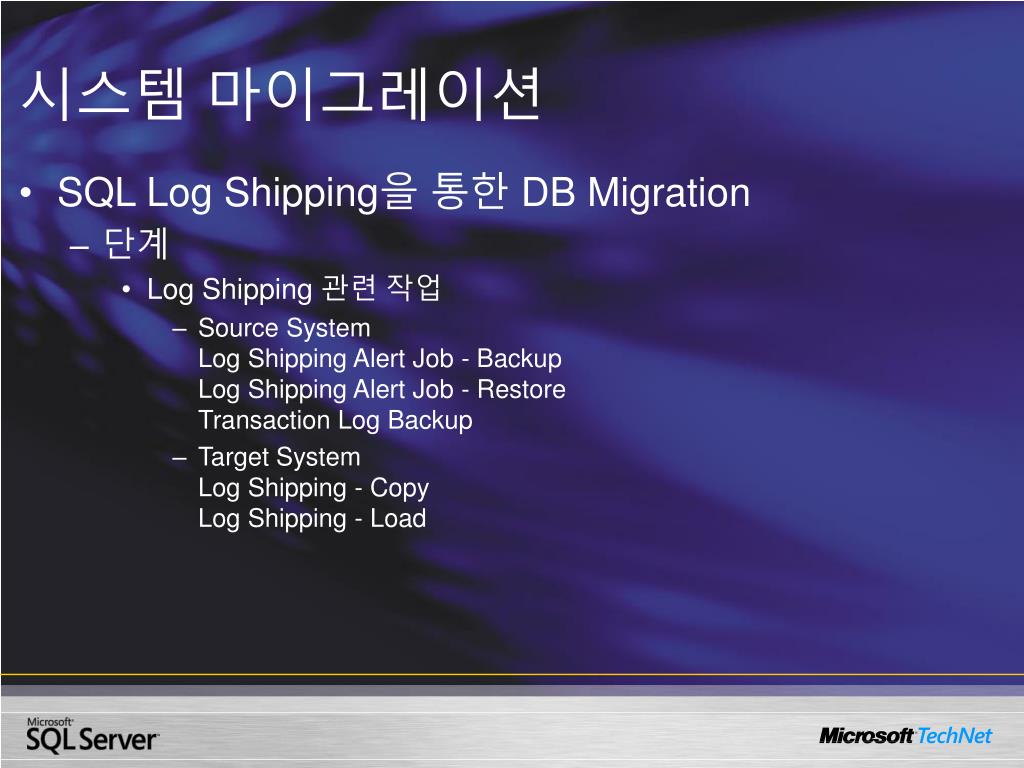 시스템 마이그레이션

• SQL Log Shipping을 통한 DB Migration

– 단계

• Log Shipping 관련 작업

– Source System
Log Shipping Alert Job - Backup
Log Shipping Alert Job - Restore
Transaction Log Backup

– Target System
Log Shipping - Copy
Log Shipping - Load

Microsoft SQL Server

Microsoft TechNet